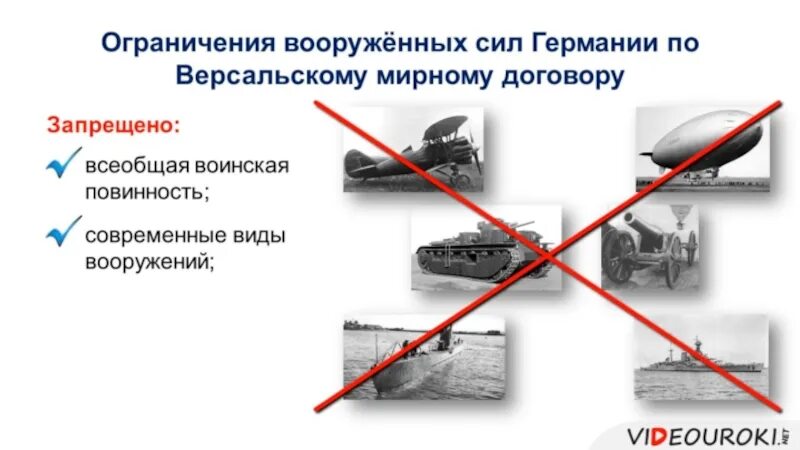 Ограничения вооружённых сил Германии по Версальскому мирному договору

Запрещено:

всеобщая воинская повинность;

современные виды вооружений;

VIDEOUROKI.NET